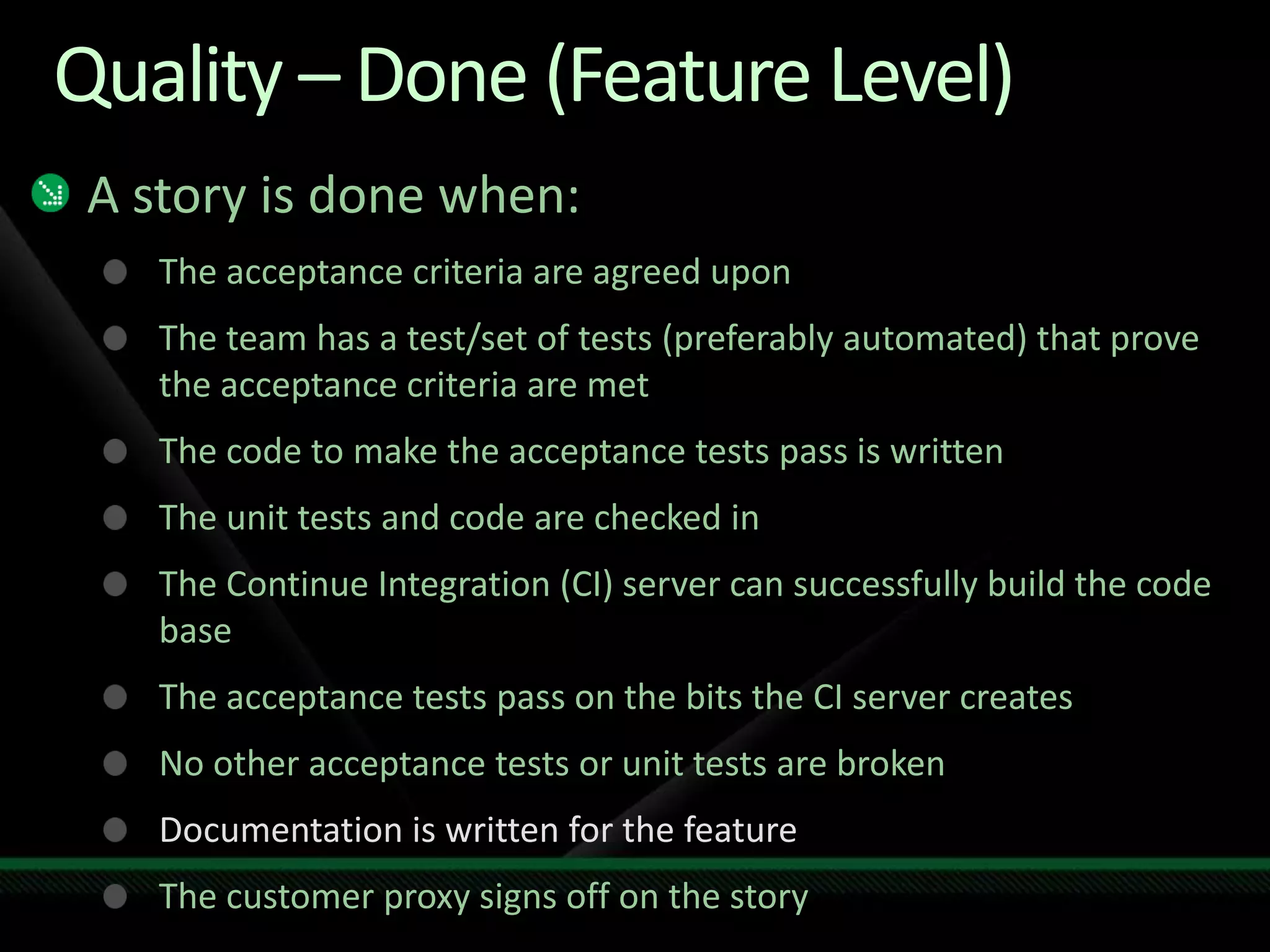 Quality – Done (Feature Level)

A story is done when:

The acceptance criteria are agreed upon

The team has a test/set of tests (preferably automated) that prove the acceptance criteria are met

The code to make the acceptance tests pass is written

The unit tests and code are checked in

The Continue Integration (CI) server can successfully build the code base

The acceptance tests pass on the bits the CI server creates

No other acceptance tests or unit tests are broken

Documentation is written for the feature

The customer proxy signs off on the story